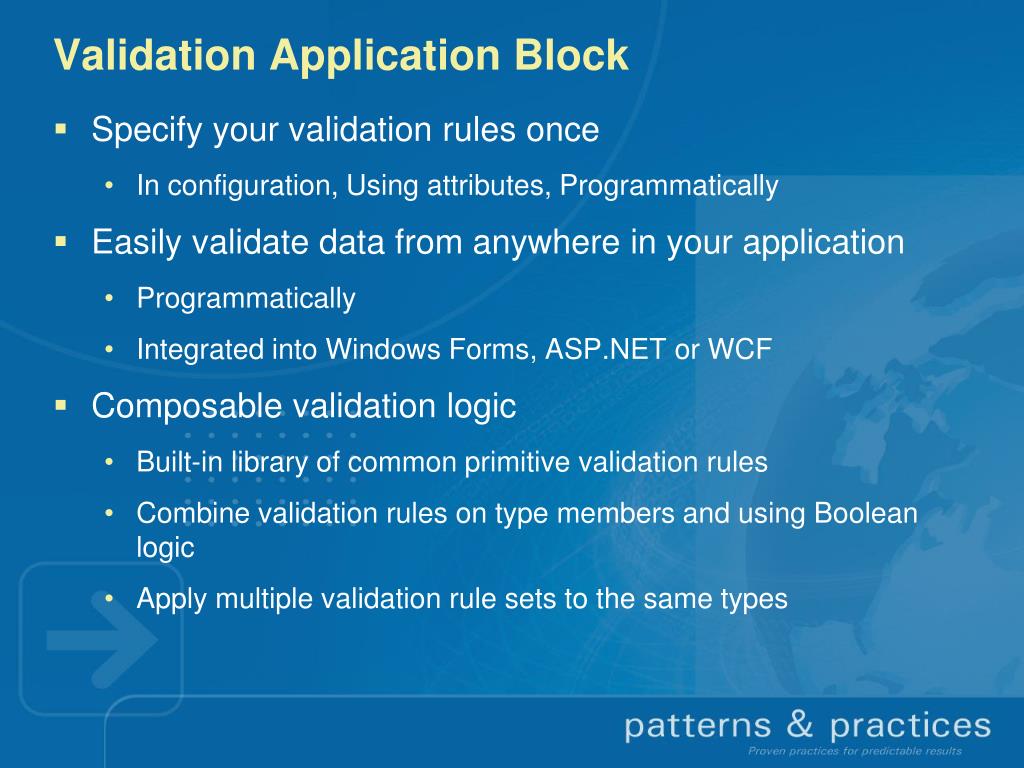 Validation Application Block

▪ Specify your validation rules once

• In configuration, Using attributes, Programmatically

▪ Easily validate data from anywhere in your application

• Programmatically

• Integrated into Windows Forms, ASP.NET or WCF

▪ Composable validation logic

• Built-in library of common primitive validation rules

• Combine validation rules on type members and using Boolean logic

• Apply multiple validation rule sets to the same types

patterns & practices

Proven practices for predictable results